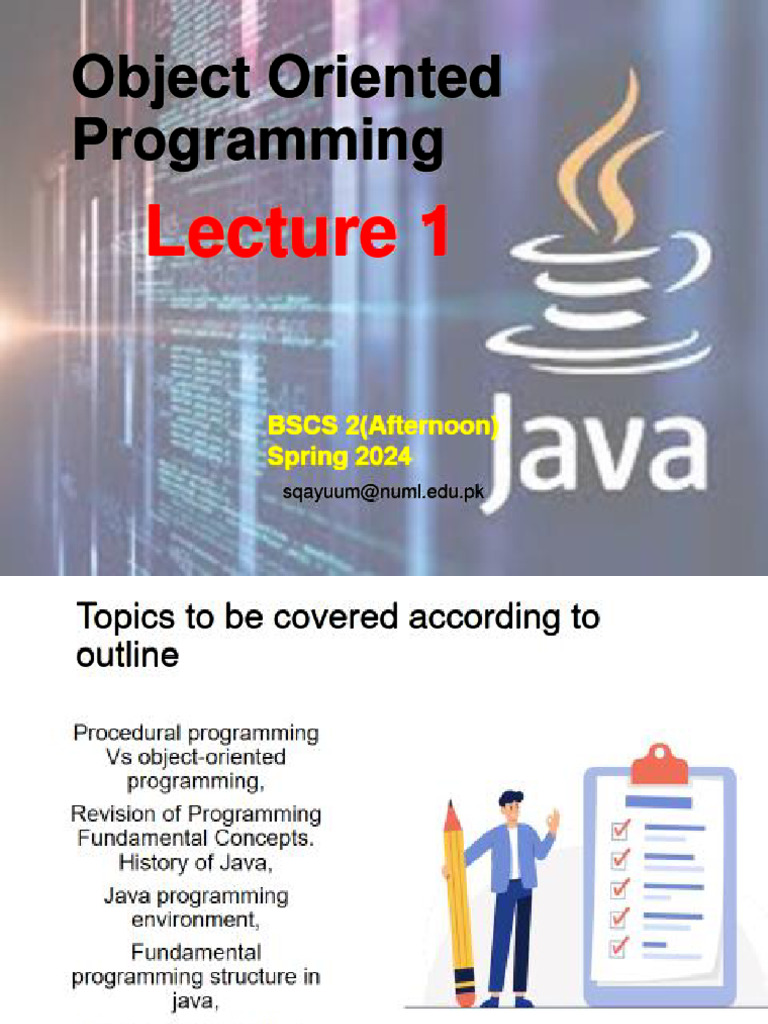 Object Oriented Programming

Lecture 1

BSCS 2(Afternoon)
Spring 2024

sqayuum@numl.edu.pk

Java

Topics to be covered according to outline

Procedural programming Vs object-oriented programming,

Revision of Programming Fundamental Concepts. History of Java,

Java programming environment,

Fundamental programming structure in java,